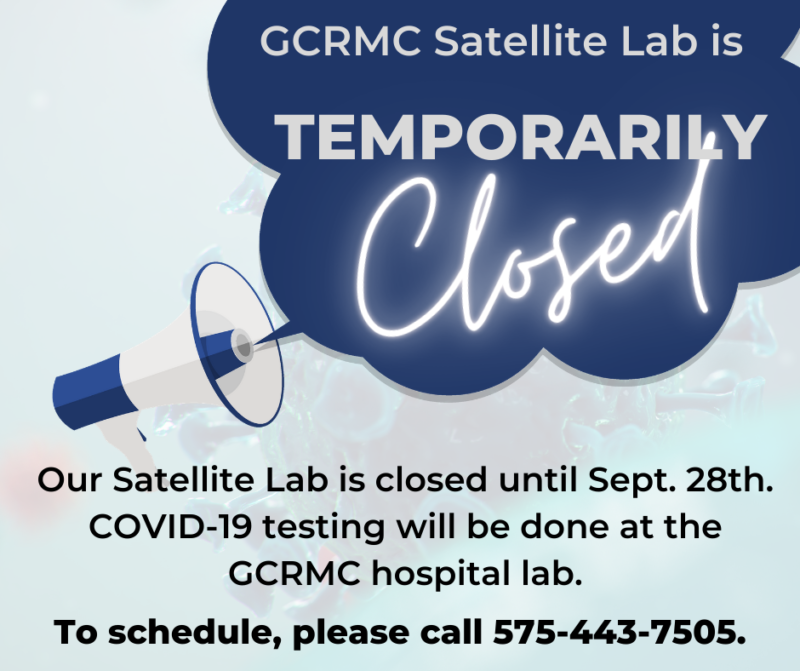 GCRMC Satellite Lab is

TEMPORARILY

Closed

Our Satellite Lab is closed until Sept. 28th. COVID-19 testing will be done at the GCRMC hospital lab.

To schedule, please call 575-443-7505.